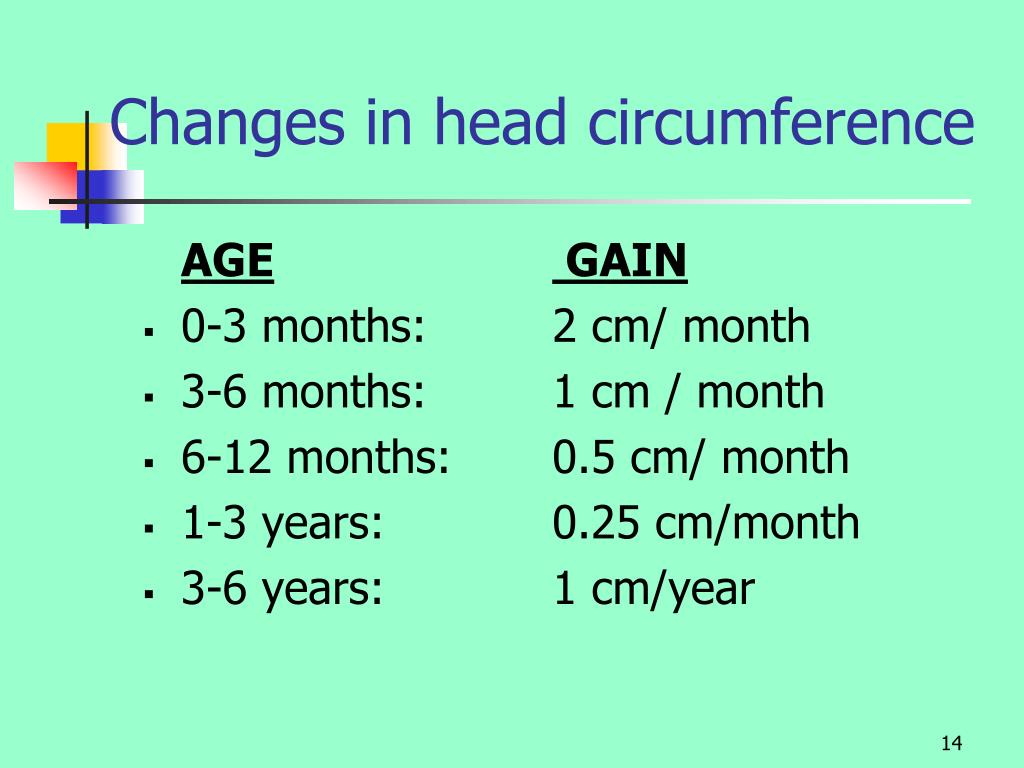 Changes in head circumference

| AGE | GAIN |
|---|---|
| 0-3 months: | 2 cm/ month |
| 3-6 months: | 1 cm / month |
| 6-12 months: | 0.5 cm/ month |
| 1-3 years: | 0.25 cm/month |
| 3-6 years: | 1 cm/year |

14